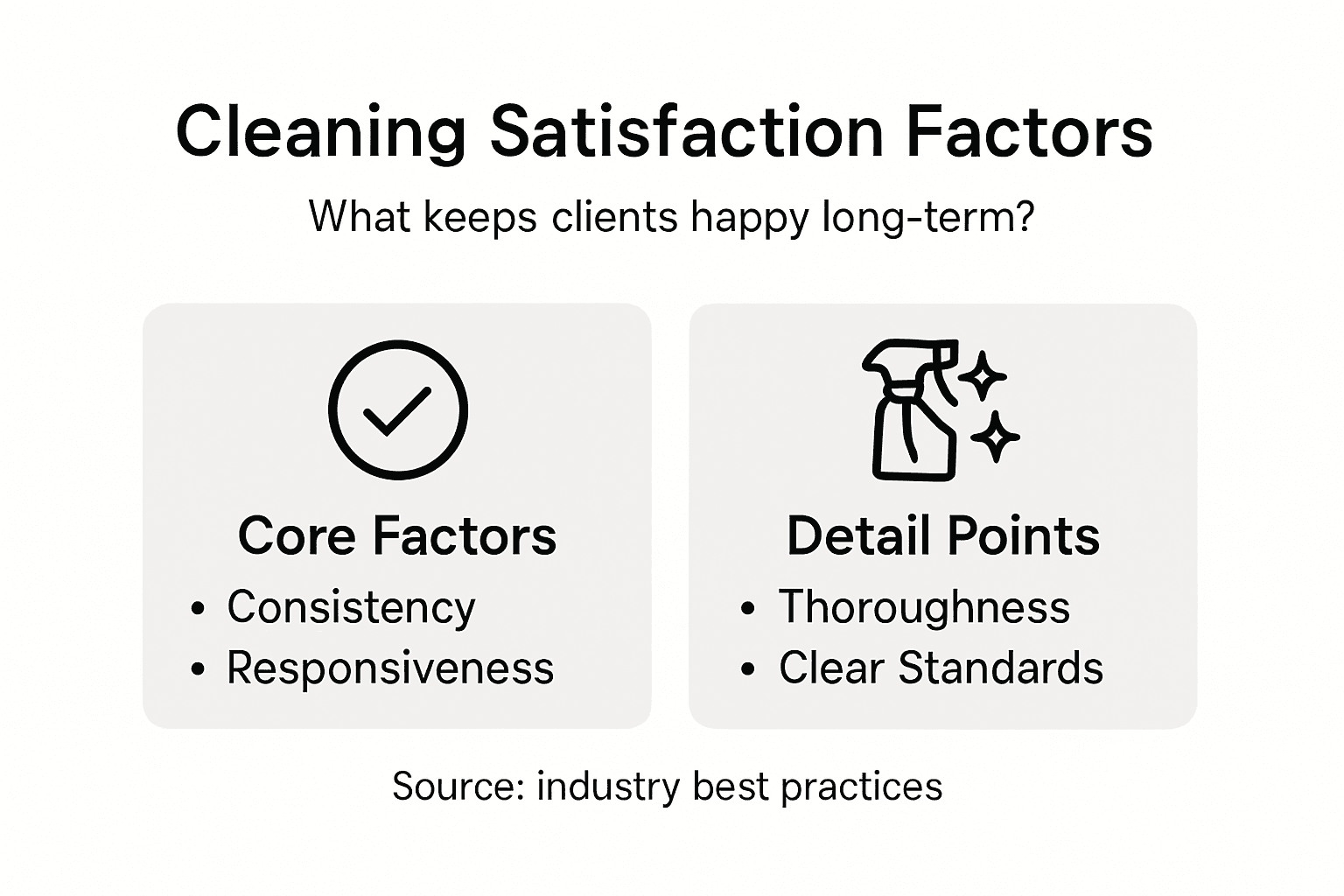 Cleaning Satisfaction Factors

What keeps clients happy long-term?

Core Factors

• Consistency
• Responsiveness

Detail Points

• Thoroughness
• Clear Standards

Source: industry best practices